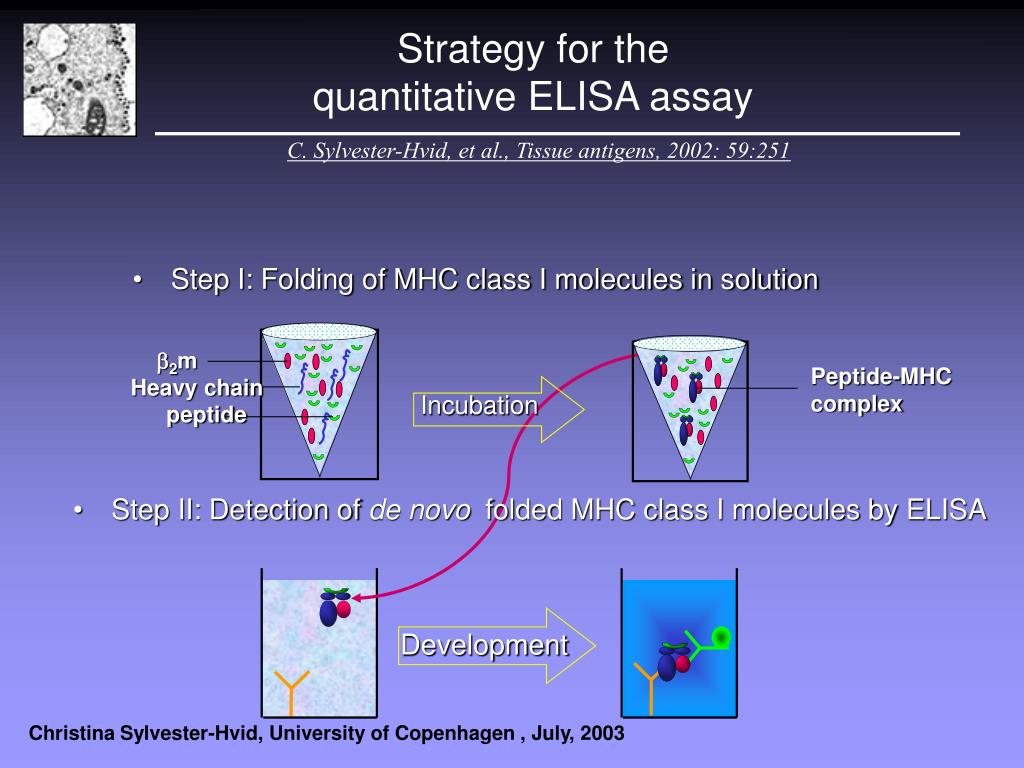 Strategy for the quantitative ELISA assay

C. Sylvester-Hvid, et al., Tissue antigens, 2002: 59:251

• Step I: Folding of MHC class I molecules in solution

$\beta_2$m
Heavy chain
peptide

Incubation

Peptide-MHC complex

• Step II: Detection of de novo folded MHC class I molecules by ELISA

Development

Christina Sylvester-Hvid, University of Copenhagen , July, 2003